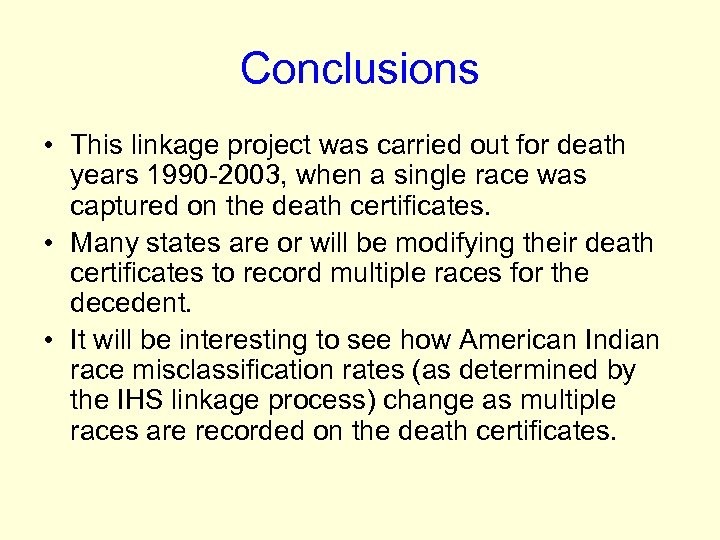 Conclusions

• This linkage project was carried out for death years 1990-2003, when a single race was captured on the death certificates.

• Many states are or will be modifying their death certificates to record multiple races for the decedent.

• It will be interesting to see how American Indian race misclassification rates (as determined by the IHS linkage process) change as multiple races are recorded on the death certificates.